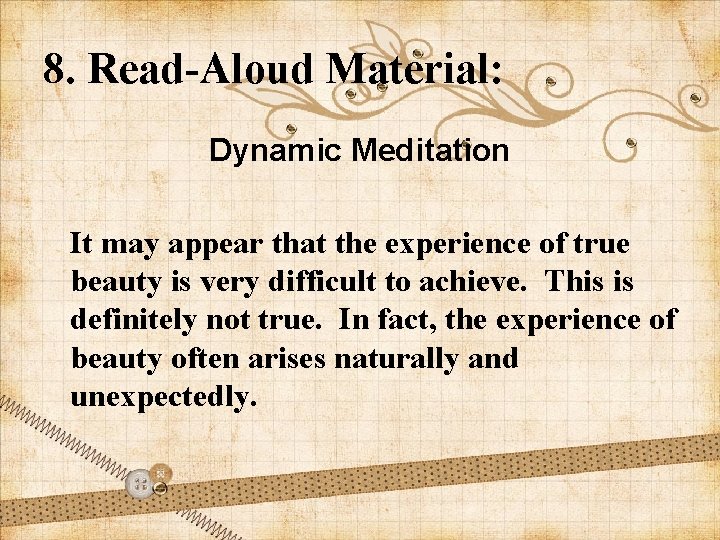 8. Read-Aloud Material:

Dynamic Meditation

It may appear that the experience of true beauty is very difficult to achieve. This is definitely not true. In fact, the experience of beauty often arises naturally and unexpectedly.